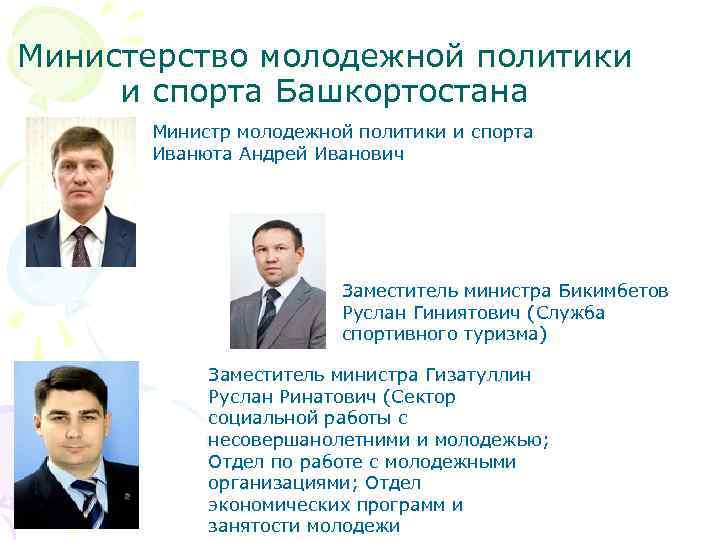 Министерство молодежной политики и спорта Башкортостана

Министр молодежной политики и спорта Иванюта Андрей Иванович

Заместитель министра Бикимбетов Руслан Гиниятович (Служба спортивного туризма)

Заместитель министра Гизатуллин Руслан Ринатович (Сектор социальной работы с несовершанолетними и молодежью; Отдел по работе с молодежными организациями; Отдел экономических программ и занятости молодежи